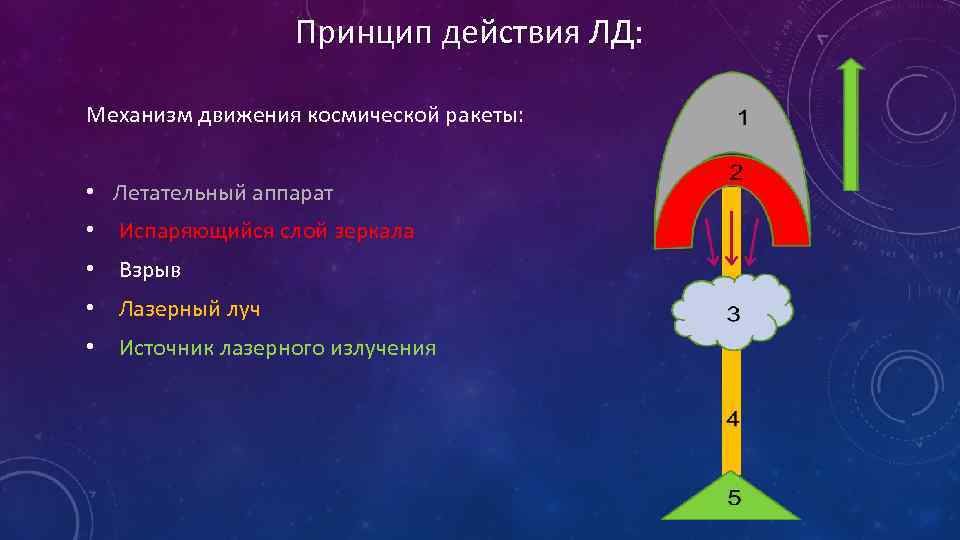 Принцип действия ЛД:

Механизм движения космической ракеты:

• Летательный аппарат
• Испаряющийся слой зеркала
• Взрыв
• Лазерный луч
• Источник лазерного излучения

1
2
3
4
5